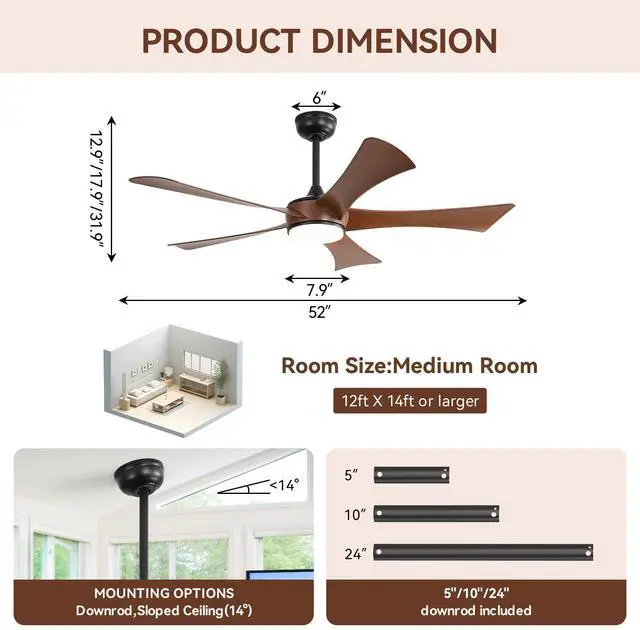 PRODUCT DIMENSION

6″

12.9″/17.9″/31.9″

7.9″

52″

Room Size:Medium Room

12ft X 14ft or larger

<14°

MOUNTING OPTIONS
Downrod,Sloped Ceiling(14°)

5″

10″

24″

5"/10"/24"
downrod included